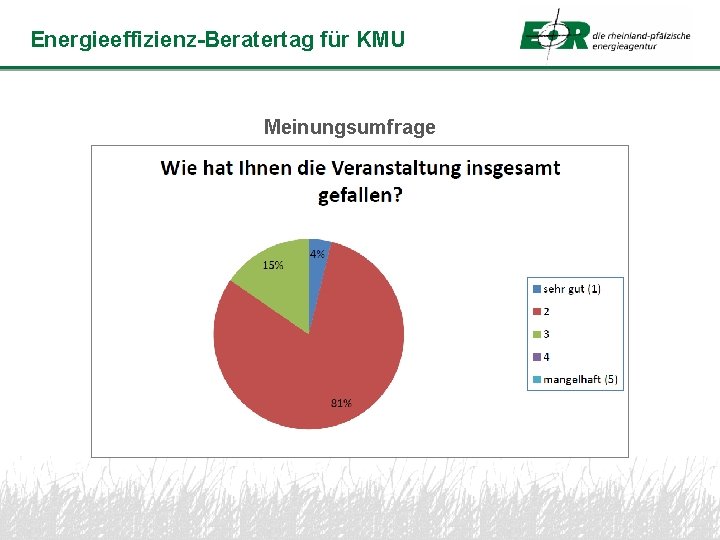 Energieeffizienz-Beratertag für KMU

EOR die rheinland-pfälzische energieagentur

Meinungsumfrage

Wie hat Ihnen die Veranstaltung insgesamt gefallen?

4%

15%

81%

sehr gut (1)
2
3
4
mangelhaft (5)